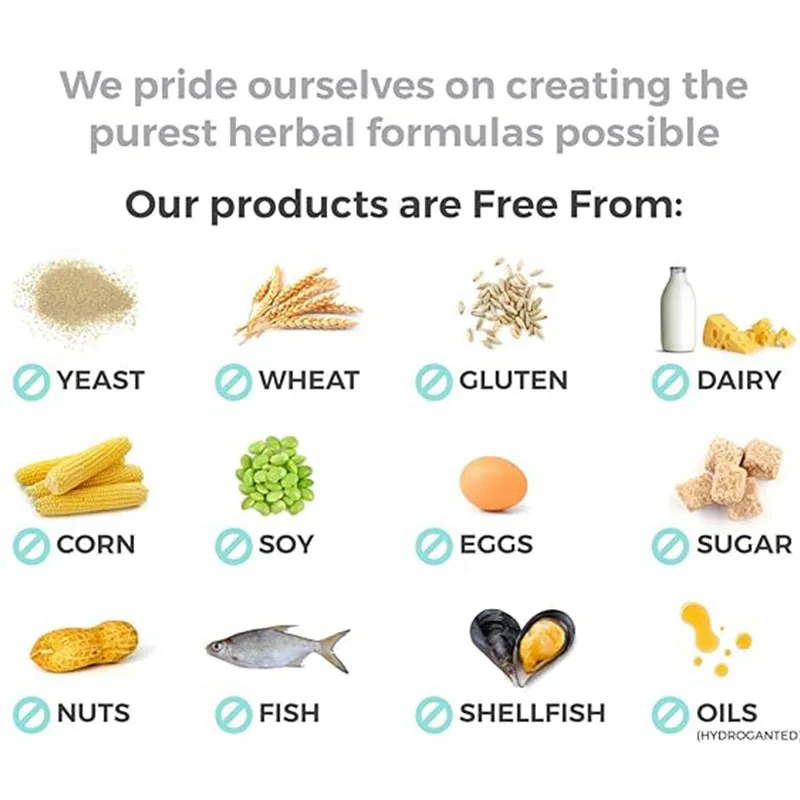 We pride ourselves on creating the purest herbal formulas possible

Our products are Free From:

YEAST
WHEAT
GLUTEN
DAIRY

CORN
SOY
EGGS
SUGAR

NUTS
FISH
SHELLFISH
OILS
(HYDROGANTED)